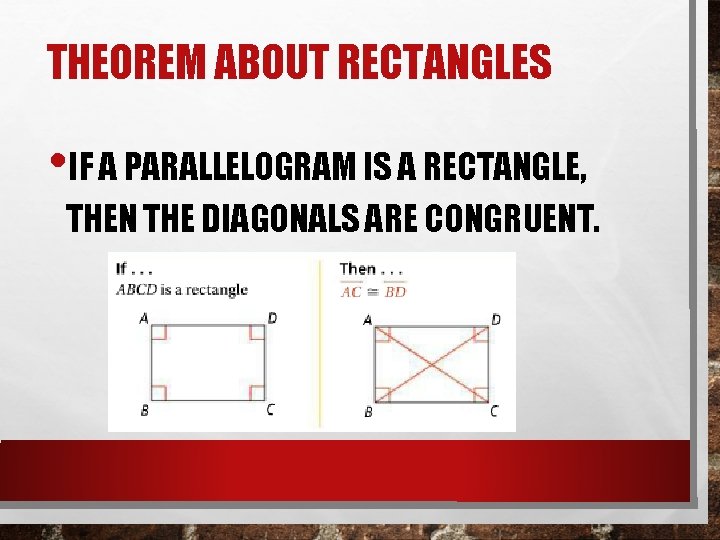 THEOREM ABOUT RECTANGLES

• IF A PARALLELOGRAM IS A RECTANGLE, THEN THE DIAGONALS ARE CONGRUENT.

If . . .
$ABCD$ is a rectangle

A D B C

Then . . .
$\overline{AC} \cong \overline{BD}$

A D B C